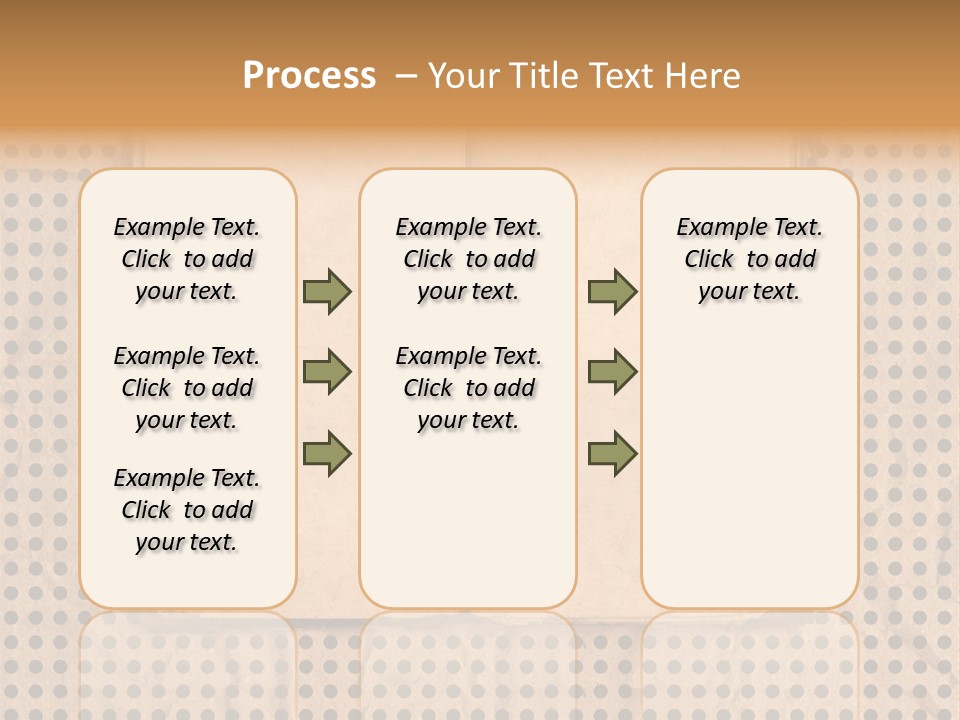 Process – Your Title Text Here

Example Text. Click to add your text.

Example Text. Click to add your text.

Example Text. Click to add your text.

Example Text. Click to add your text.

Example Text. Click to add your text.

Example Text. Click to add your text.